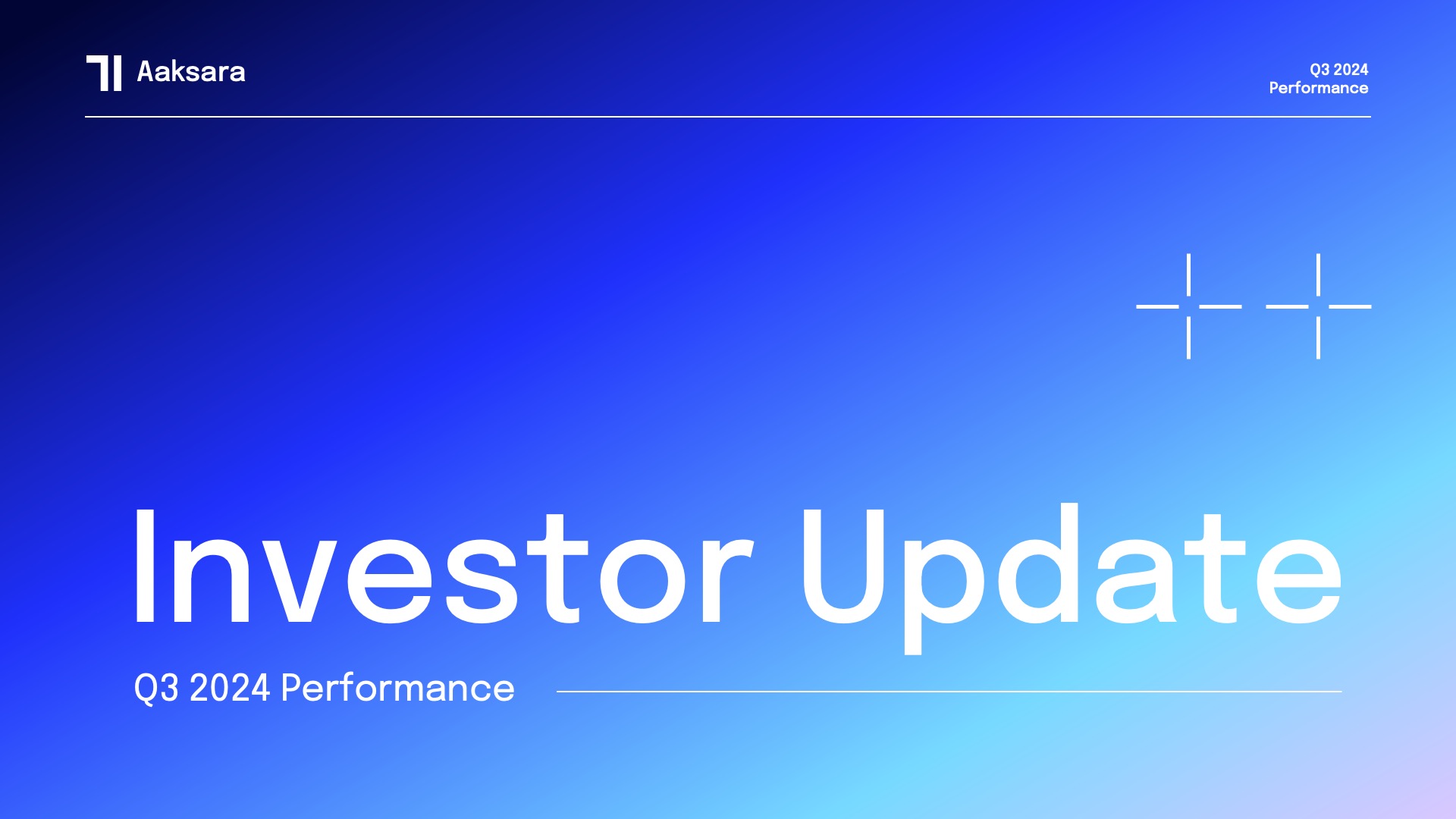 Aaksara

Q3 2024
Performance

Investor Update

Q3 2024 Performance